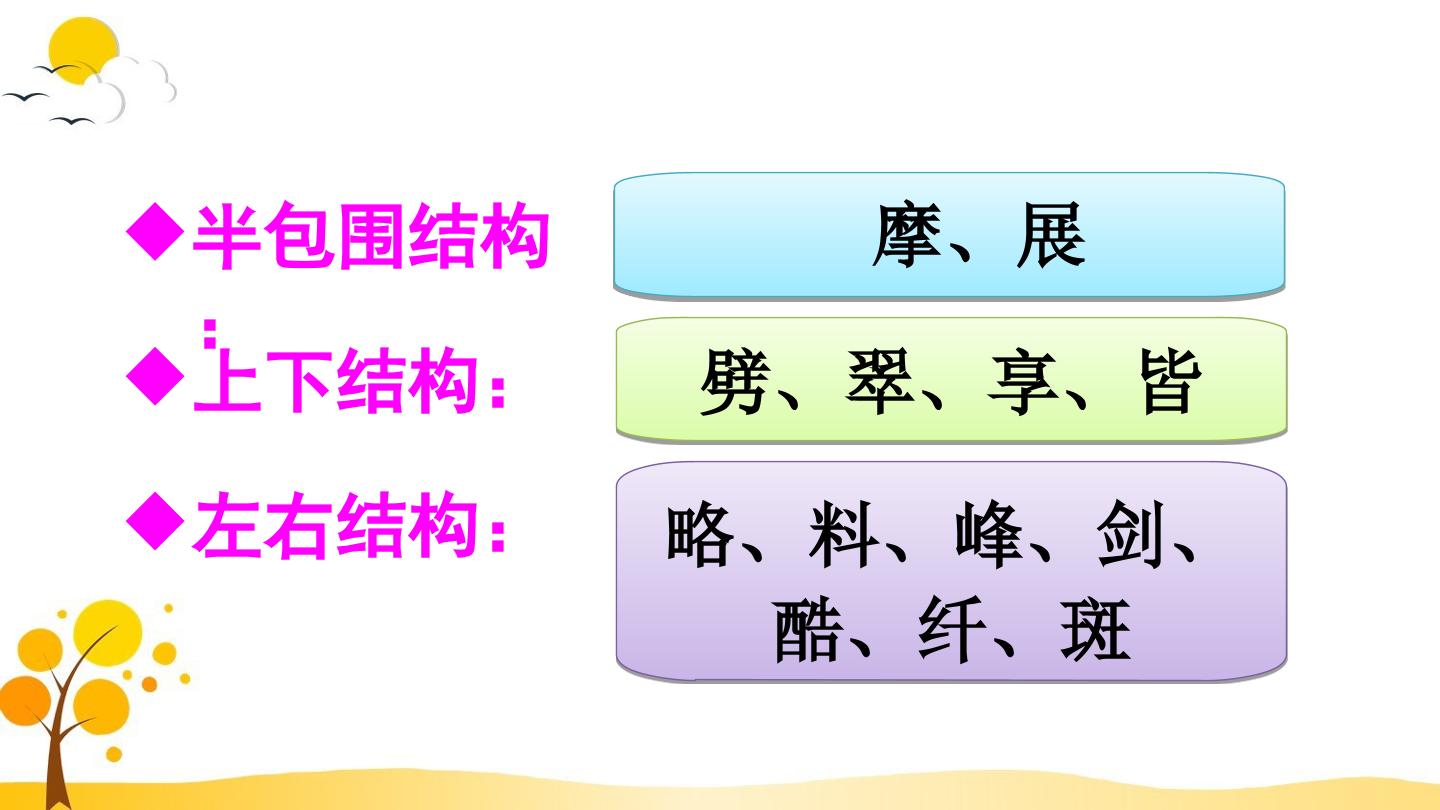 ◆半包围结构：

摩、展

◆上下结构：

劈、翠、享、皆

◆左右结构：

略、料、峰、剑、酷、纤、斑